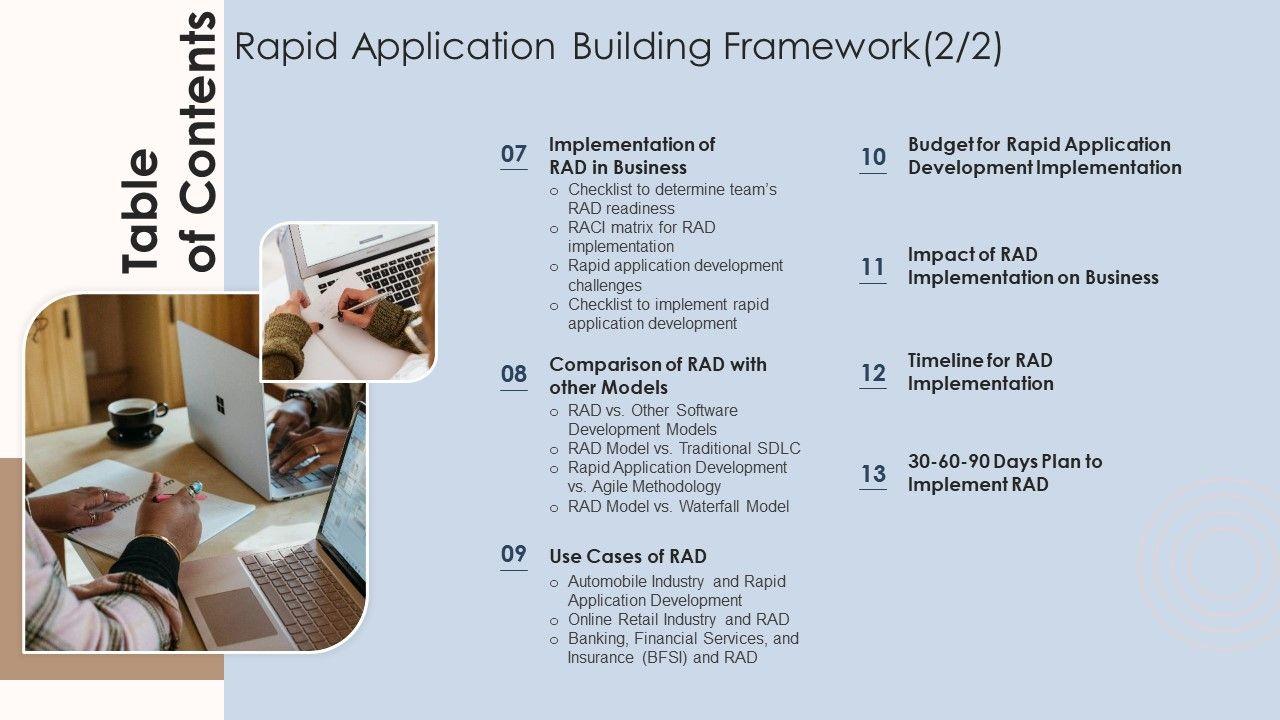 Table of Contents

Rapid Application Building Framework(2/2)

07 Implementation of RAD in Business
o Checklist to determine team's RAD readiness
o RACI matrix for RAD implementation
o Rapid application development challenges
o Checklist to implement rapid application development

08 Comparison of RAD with other Models
o RAD vs. Other Software Development Models
o RAD Model vs. Traditional SDLC
o Rapid Application Development vs. Agile Methodology
o RAD Model vs. Waterfall Model

09 Use Cases of RAD
o Automobile Industry and Rapid Application Development
o Online Retail Industry and RAD
o Banking, Financial Services, and Insurance (BFSI) and RAD

10 Budget for Rapid Application Development Implementation

11 Impact of RAD Implementation on Business

12 Timeline for RAD Implementation

13 30-60-90 Days Plan to Implement RAD